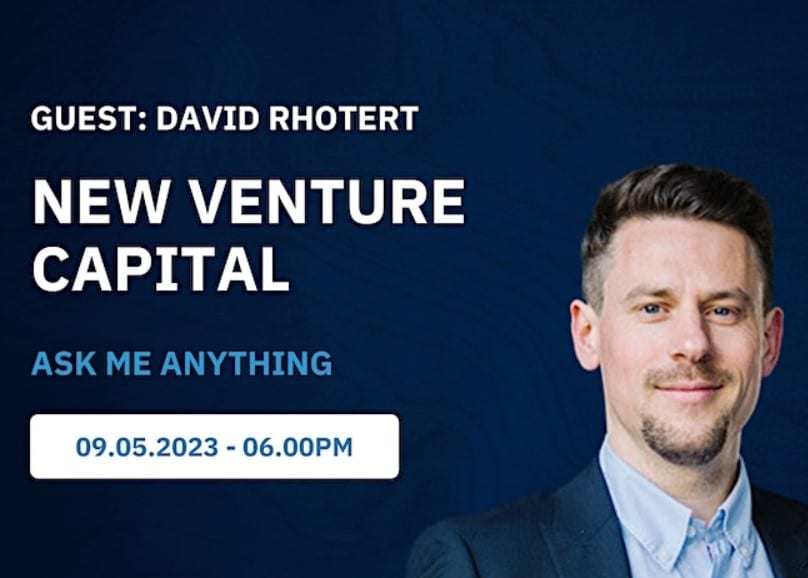 GUEST: DAVID RHOTERT

NEW VENTURE CAPITAL

ASK ME ANYTHING

09.05.2023 - 06.00PM